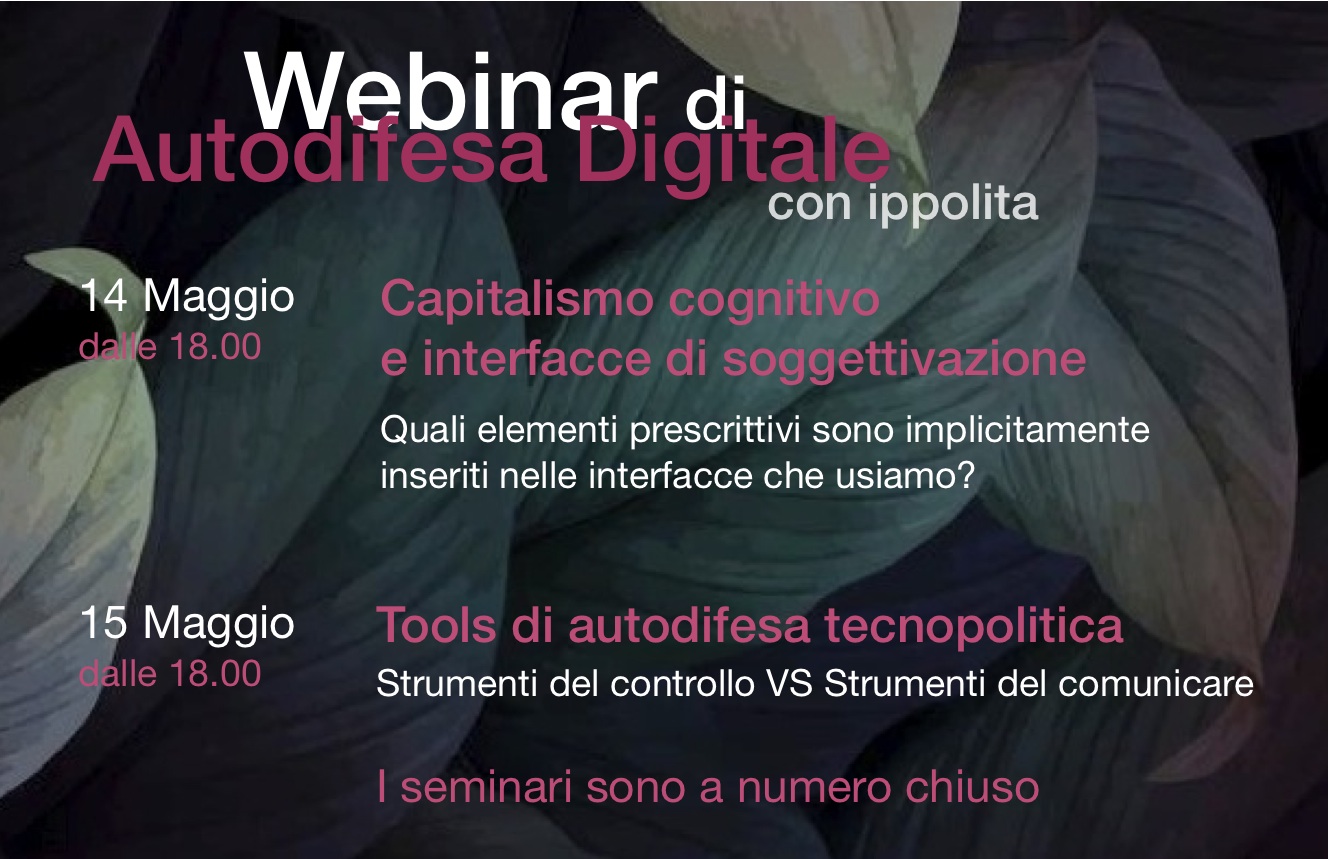 Webinar di
Autodifesa Digitale
con ippolita

14 Maggio
dalle 18.00

Capitalismo cognitivo
e interfacce di soggettivazione

Quali elementi prescrittivi sono implicitamente inseriti nelle interfacce che usiamo?

15 Maggio
dalle 18.00

Tools di autodifesa tecnopolitica

Strumenti del controllo VS Strumenti del comunicare

I seminari sono a numero chiuso